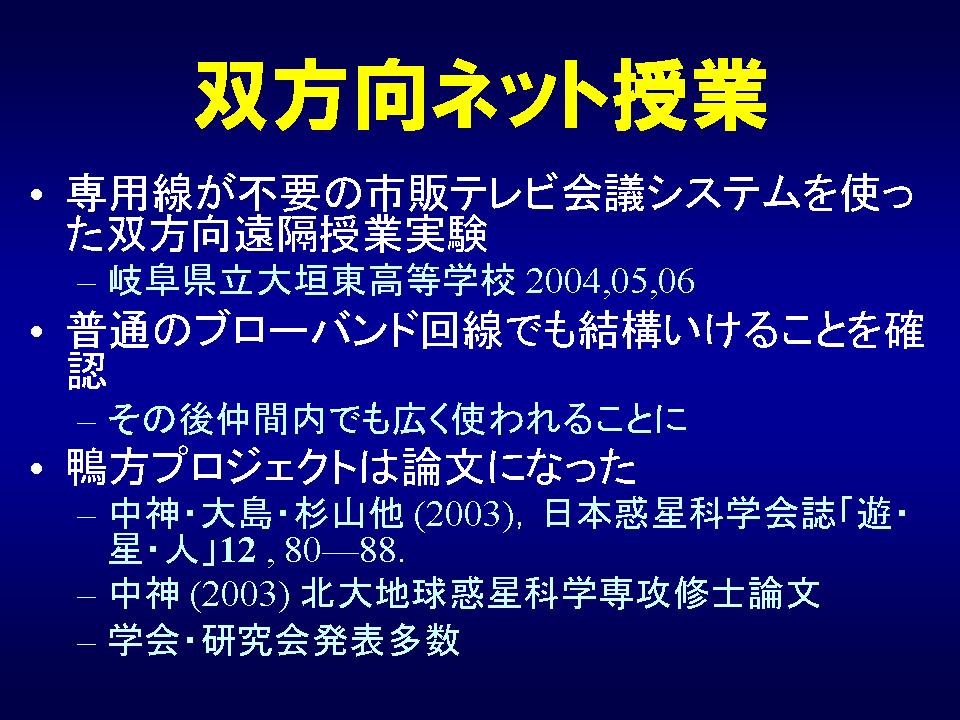 双方向ネット授業

• 専用線が不要の市販テレビ会議システムを使った双方向遠隔授業実験
– 岐阜県立大垣東高等学校 2004,05,06

• 普通のブローバンド回線でも結構いけることを確認
– その後仲間内でも広く使われることに

• 鴨方プロジェクトは論文になった
– 中神・大島・杉山他 (2003), 日本惑星科学会誌「遊・星・人」12 , 80—88.
– 中神 (2003) 北大地球惑星科学専攻修士論文
– 学会・研究会発表多数